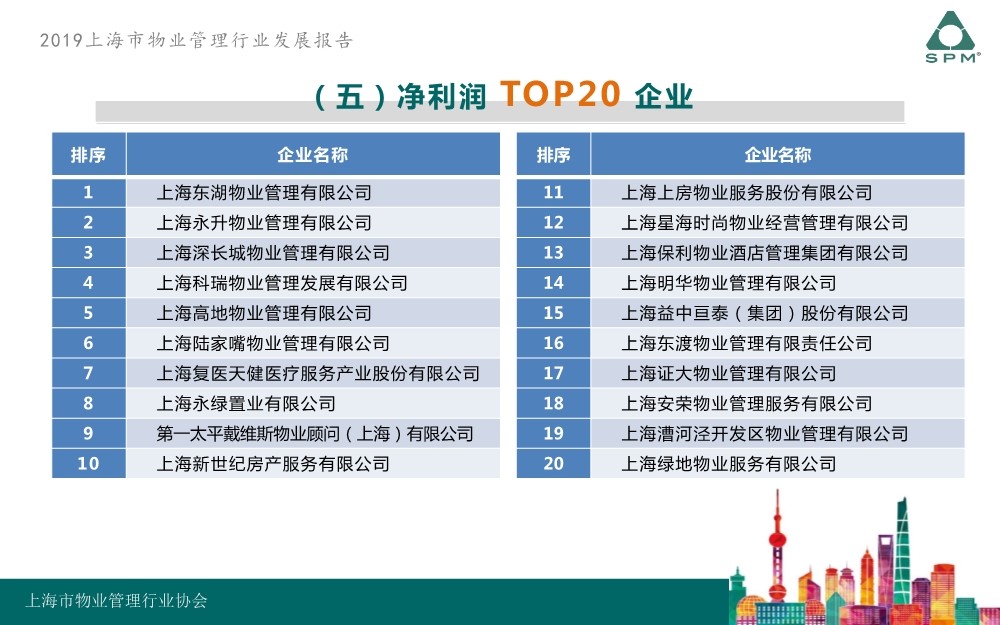 2019上海市物业管理行业发展报告

SPM

（五）净利润 TOP20 企业

| 排序 | 企业名称 |
|---|---|
| 1 | 上海东湖物业管理有限公司 |
| 2 | 上海永升物业管理有限公司 |
| 3 | 上海深长城物业管理有限公司 |
| 4 | 上海科瑞物业管理发展有限公司 |
| 5 | 上海高地物业管理有限公司 |
| 6 | 上海陆家嘴物业管理有限公司 |
| 7 | 上海复医天健医疗服务产业股份有限公司 |
| 8 | 上海永绿置业有限公司 |
| 9 | 第一太平戴维斯物业顾问（上海）有限公司 |
| 10 | 上海新世纪房产服务有限公司 |

| 排序 | 企业名称 |
|---|---|
| 11 | 上海上房物业服务股份有限公司 |
| 12 | 上海星海时尚物业经营管理有限公司 |
| 13 | 上海保利物业酒店管理集团有限公司 |
| 14 | 上海明华物业管理有限公司 |
| 15 | 上海益中亘泰（集团）股份有限公司 |
| 16 | 上海东渡物业管理有限责任公司 |
| 17 | 上海证大物业管理有限公司 |
| 18 | 上海安荣物业管理服务有限公司 |
| 19 | 上海漕河泾开发区物业管理有限公司 |
| 20 | 上海绿地物业服务有限公司 |

上海市物业管理行业协会